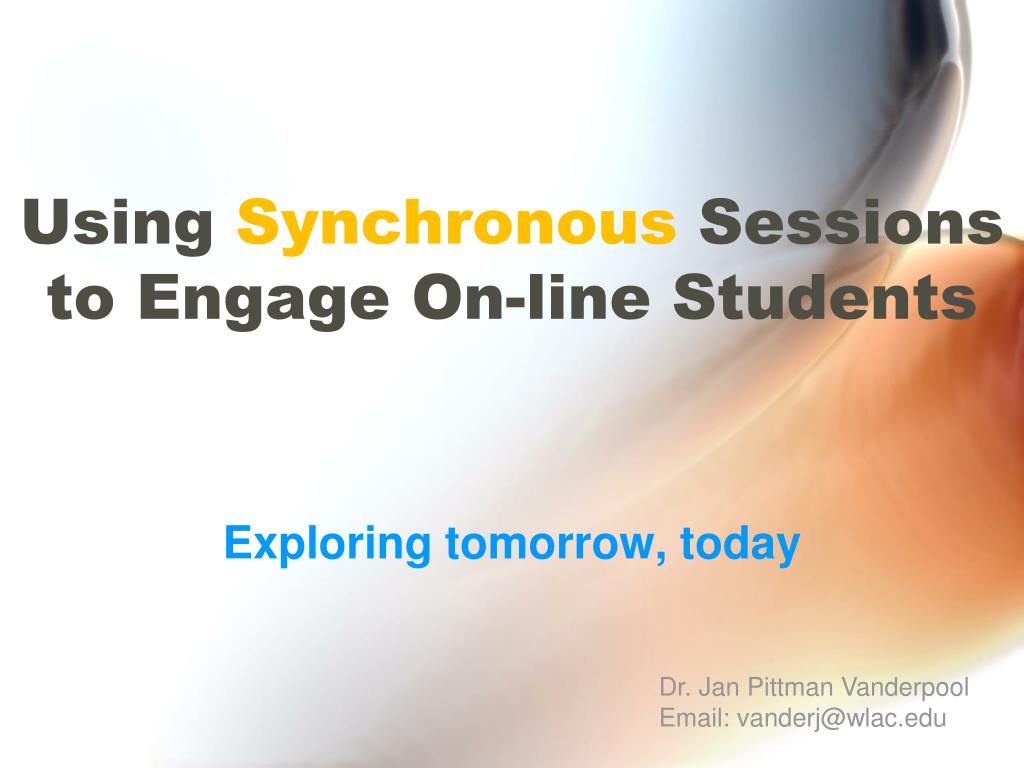 Using Synchronous Sessions to Engage On-line Students

Exploring tomorrow, today

Dr. Jan Pittman Vanderpool
Email: vanderj@wlac.edu